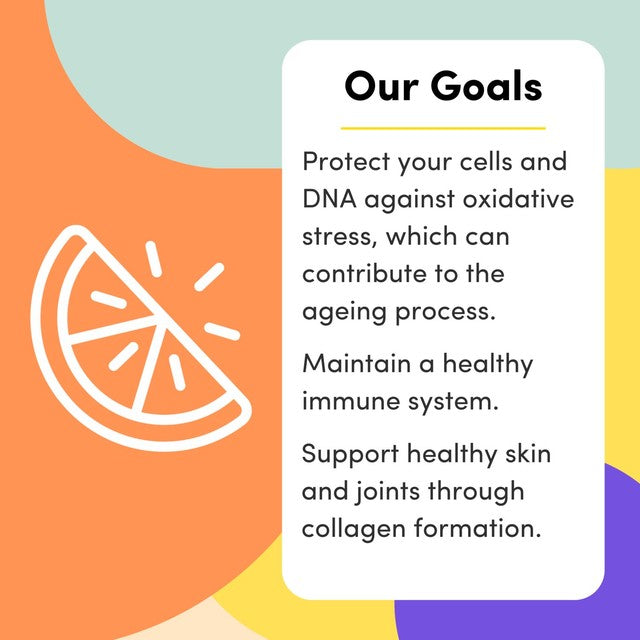 Our Goals

Protect your cells and DNA against oxidative stress, which can contribute to the ageing process.

Maintain a healthy immune system.

Support healthy skin and joints through collagen formation.